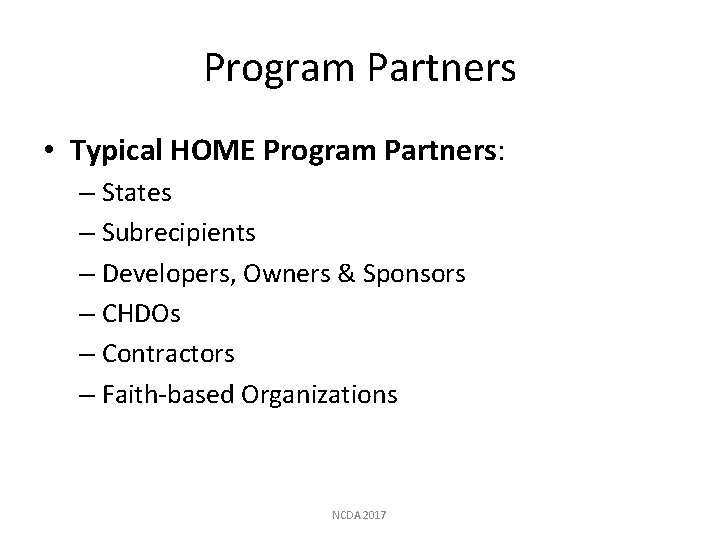 Program Partners

• Typical HOME Program Partners:
– States
– Subrecipients
– Developers, Owners & Sponsors
– CHDOs
– Contractors
– Faith-based Organizations

NCDA 2017